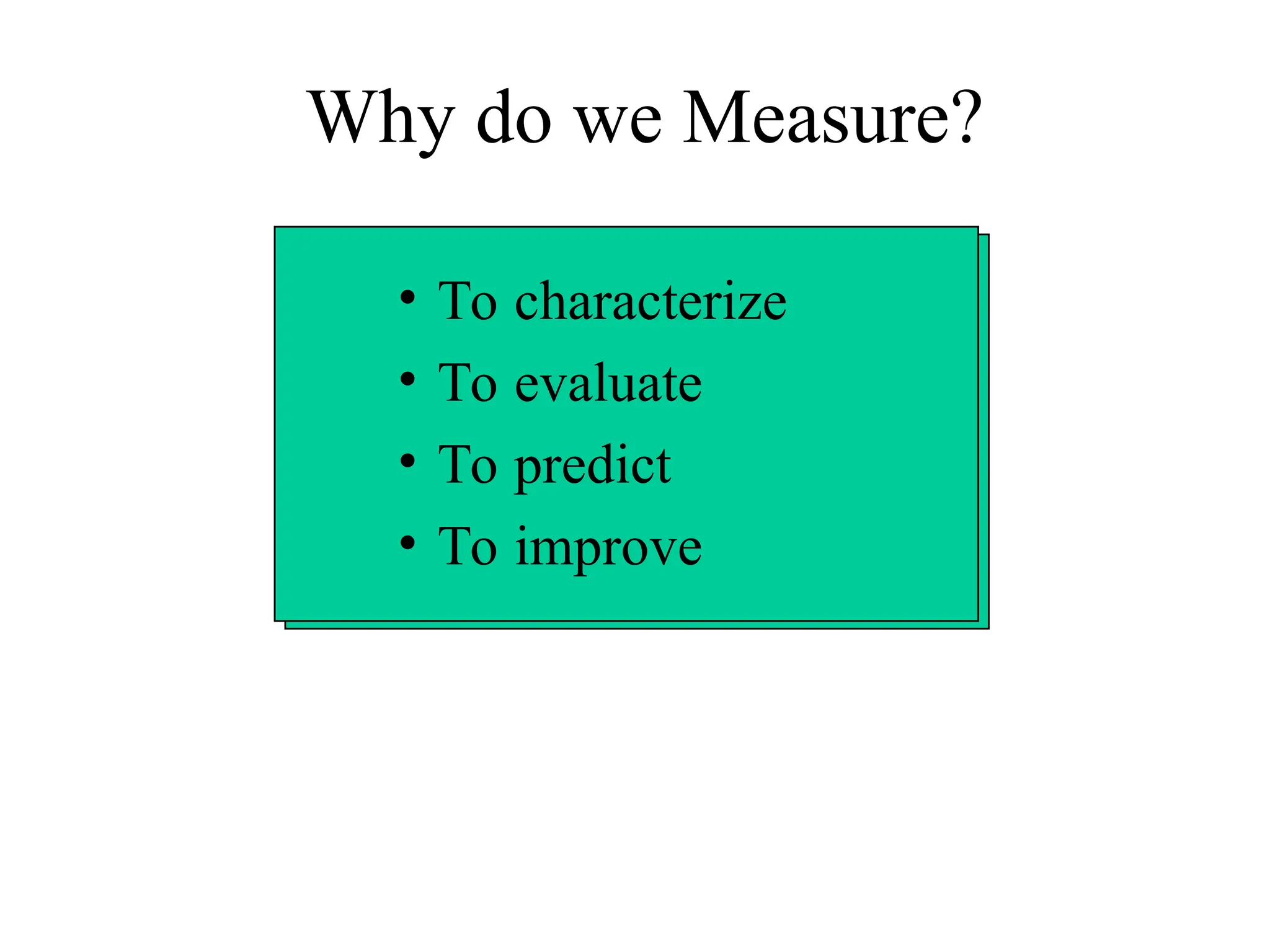 Why do we Measure?

• To characterize
• To evaluate
• To predict
• To improve